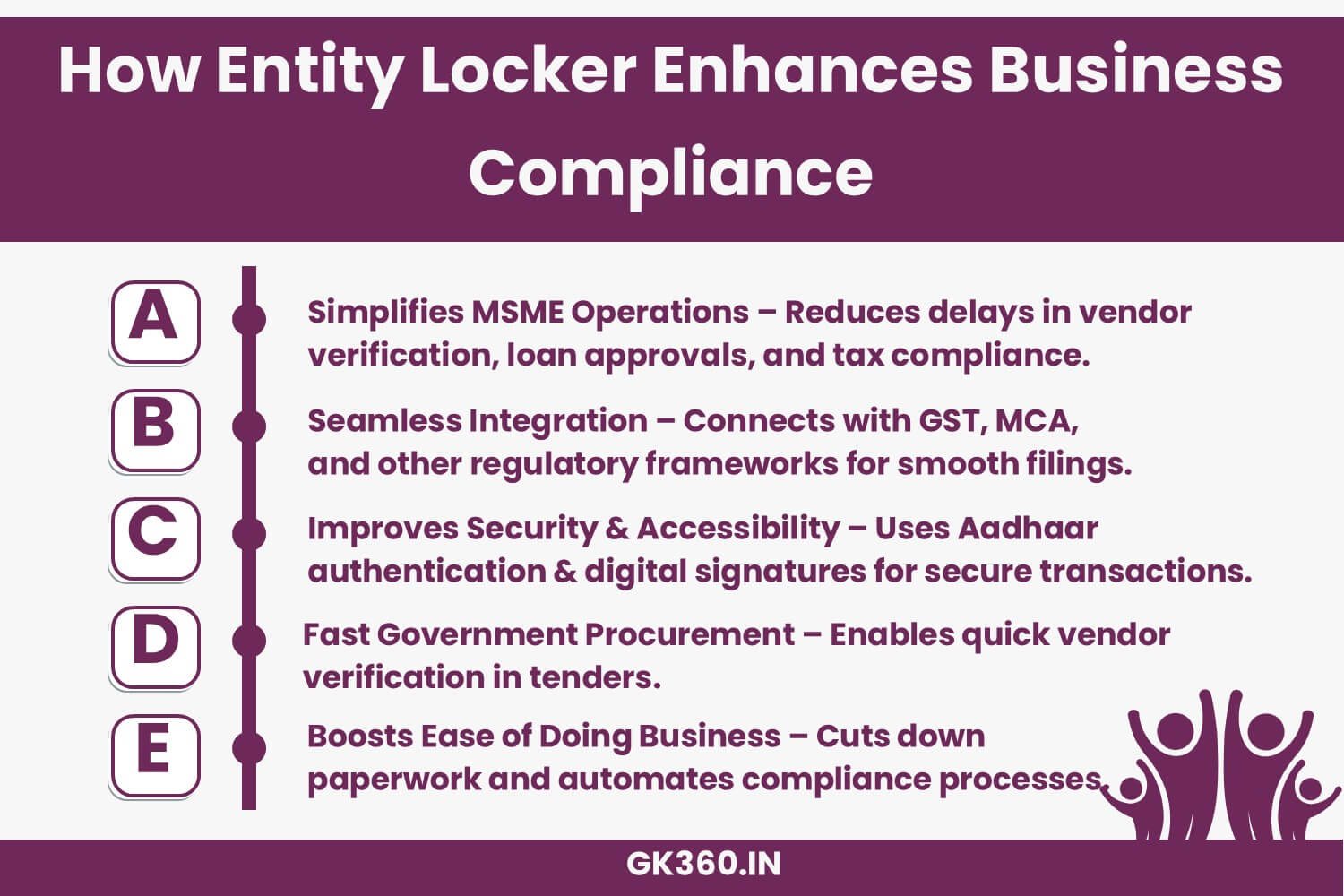 How Entity Locker Enhances Business Compliance

A

Simplifies MSME Operations – Reduces delays in vendor verification, loan approvals, and tax compliance.

B

Seamless Integration – Connects with GST, MCA, and other regulatory frameworks for smooth filings.

C

Improves Security & Accessibility – Uses Aadhaar authentication & digital signatures for secure transactions.

D

Fast Government Procurement – Enables quick vendor verification in tenders.

E

Boosts Ease of Doing Business – Cuts down paperwork and automates compliance processes.

GK360.IN